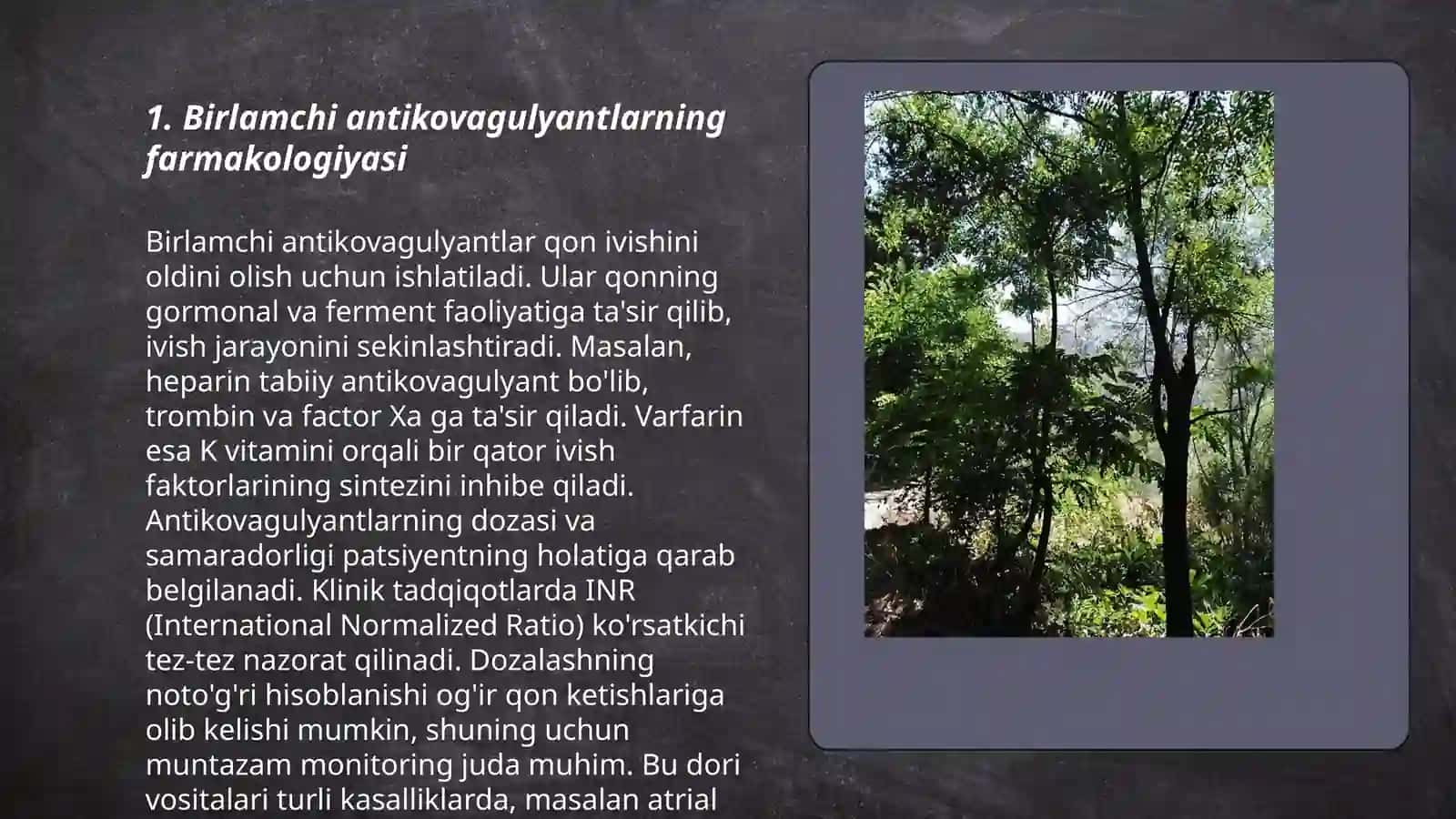 1. Birlamchi antikovagulyantlarning farmakologiyasi

Birlamchi antikovagulyantlar qon ivishini oldini olish uchun ishlatiladi. Ular qonning gormonal va ferment faoliyatiga ta'sir qilib, ivish jarayonini sekinlashtiradi. Masalan, heparin tabiiy antikovagulyant bo'lib, trombin va factor Xa ga ta'sir qiladi. Varfarin esa K vitamini orqali bir qator ivish faktorlarining sintezini inhibe qiladi. Antikovagulyantlarning dozasi va samaradorligi patsiyentning holatiga qarab belgilanadi. Klinik tadqiqotlarda INR (International Normalized Ratio) ko'rsatkichi tez-tez nazorat qilinadi. Dozalashning noto'g'ri hisoblanishi og'ir qon ketishlariga olib kelishi mumkin, shuning uchun muntazam monitoring juda muhim. Bu dori vositalari turli kasalliklarda, masalan atrial